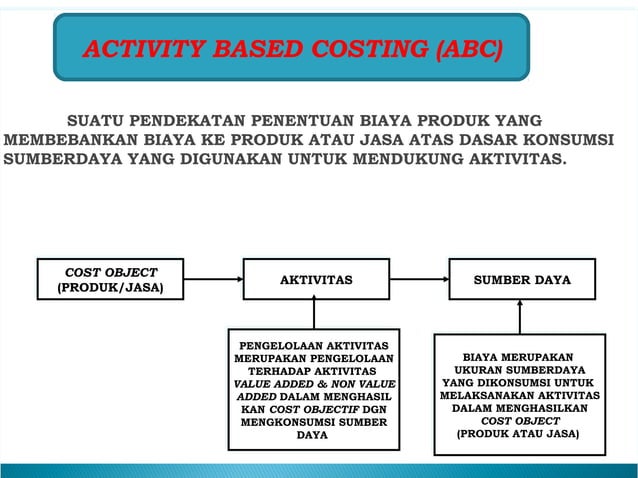 ACTIVITY BASED COSTING (ABC)

SUATU PENDEKATAN PENENTUAN BIAYA PRODUK YANG MEMBEBANKAN BIAYA KE PRODUK ATAU JASA ATAS DASAR KONSUMSI SUMBERDAYA YANG DIGUNAKAN UNTUK MENDUKUNG AKTIVITAS.

COST OBJECT (PRODUK/JASA)

AKTIVITAS

SUMBER DAYA

PENGELOLAAN AKTIVITAS MERUPAKAN PENGELOLAAN TERHADAP AKTIVITAS VALUE ADDED & NON VALUE ADDED DALAM MENGHASIL KAN COST OBJECTIF DGN MENGKONSUMSI SUMBER DAYA

BIAYA MERUPAKAN UKURAN SUMBERDAYA YANG DIKONSUMSI UNTUK MELAKSANAKAN AKTIVITAS DALAM MENGHASILKAN COST OBJECT (PRODUK ATAU JASA)